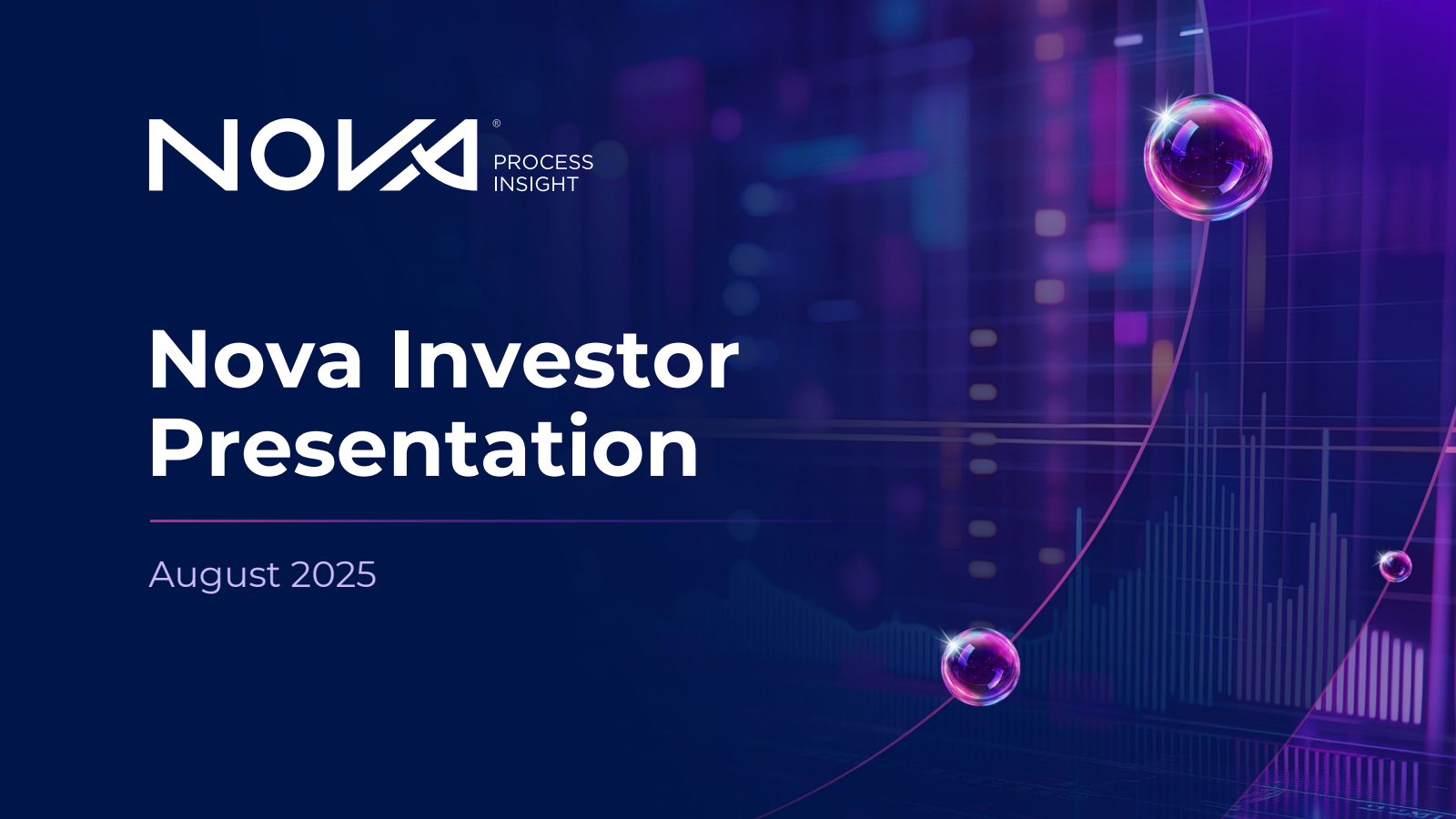 NOVA®
PROCESS INSIGHT

Nova Investor Presentation

August 2025